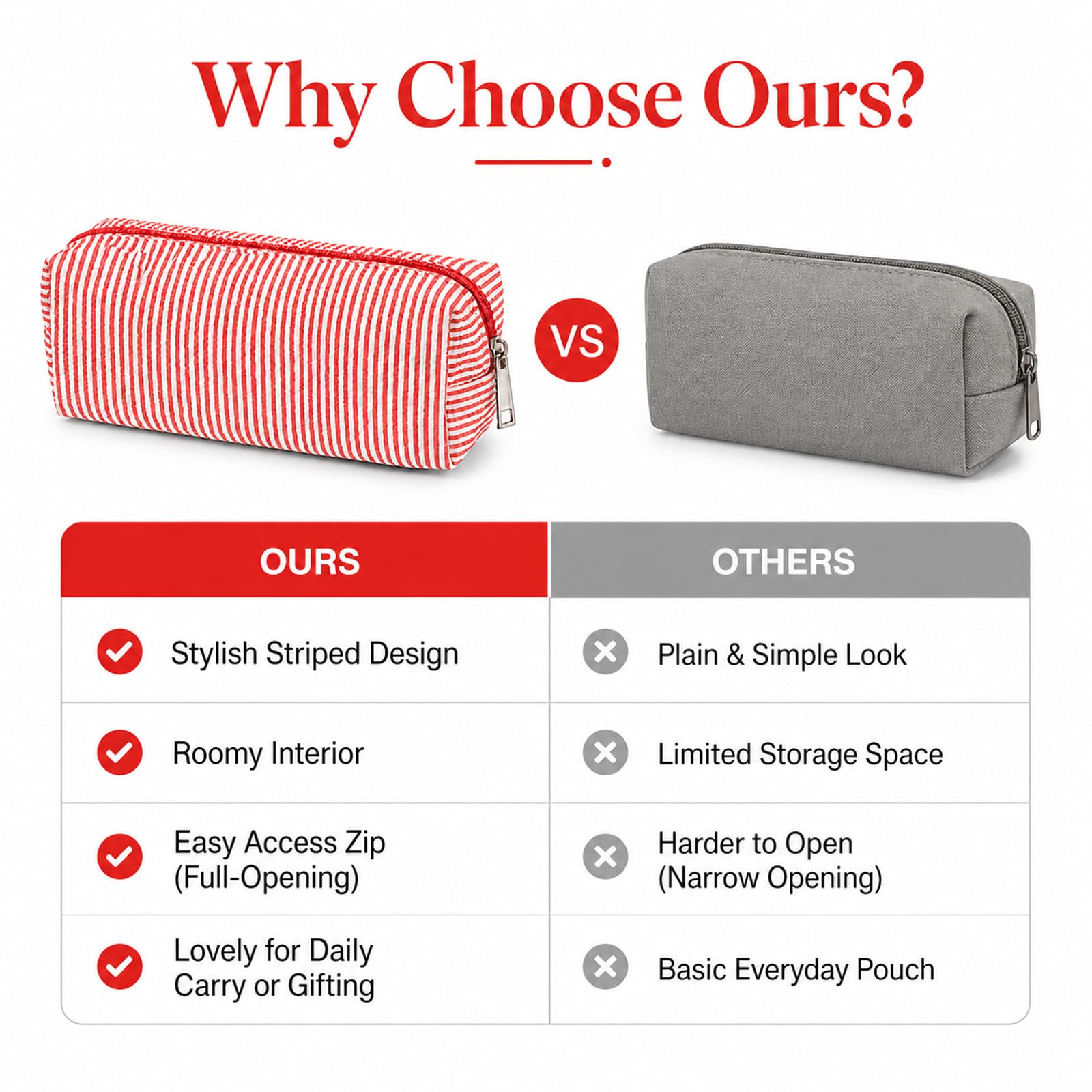 Why Choose Ours?

VS

| OURS | OTHERS |
|---|---|
| Stylish Striped Design | Plain & Simple Look |
| Roomy Interior | Limited Storage Space |
| Easy Access Zip (Full-Opening) | Harder to Open (Narrow Opening) |
| Lovely for Daily Carry or Gifting | Basic Everyday Pouch |